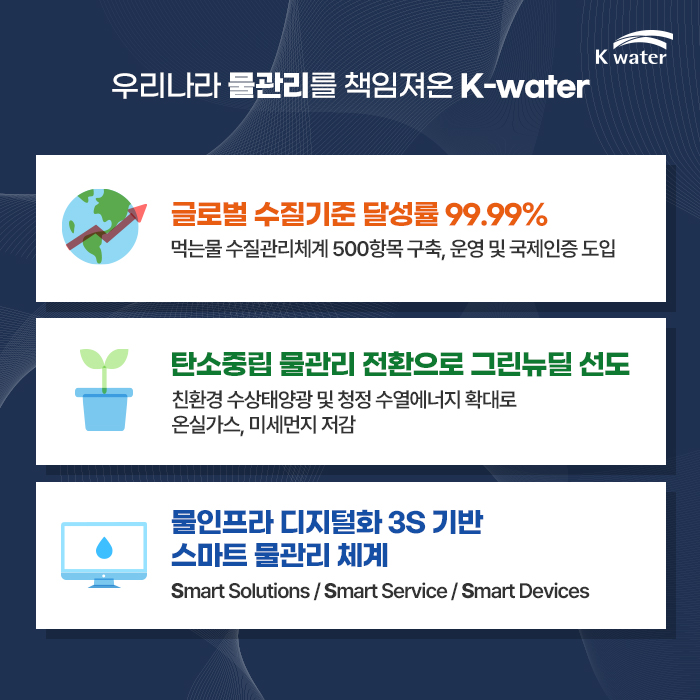 K water

우리나라 물관리를 책임져온 K-water

글로벌 수질기준 달성률 99.99%

먹는물 수질관리체계 500항목 구축, 운영 및 국제인증 도입

탄소중립 물관리 전환으로 그린뉴딜 선도

친환경 수상태양광 및 청정 수열에너지 확대로 온실가스, 미세먼지 저감

물인프라 디지털화 3S 기반 스마트 물관리 체계

Smart Solutions / Smart Service / Smart Devices